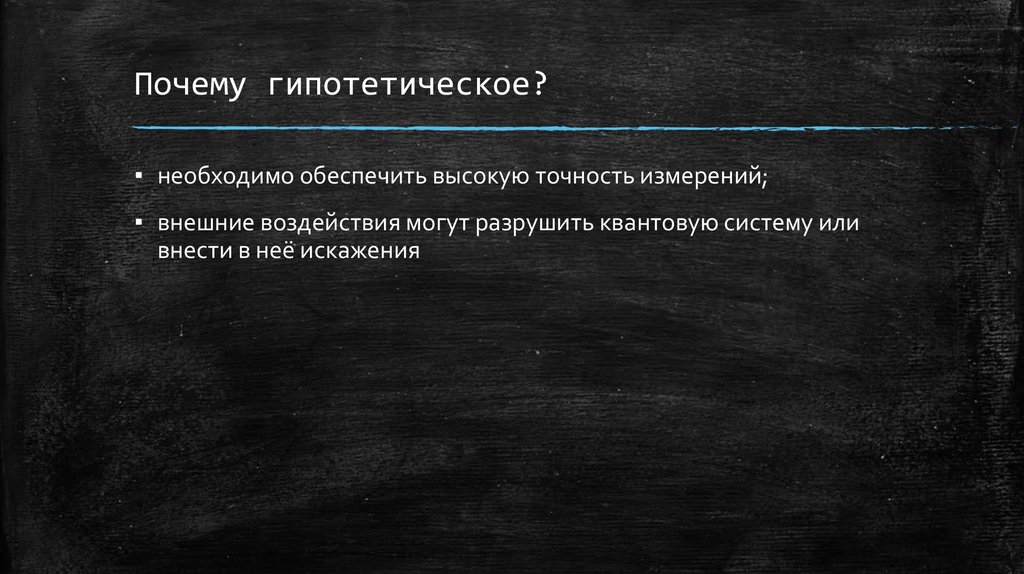 Почему гипотетическое?

▪ необходимо обеспечить высокую точность измерений;

▪ внешние воздействия могут разрушить квантовую систему или внести в неё искажения